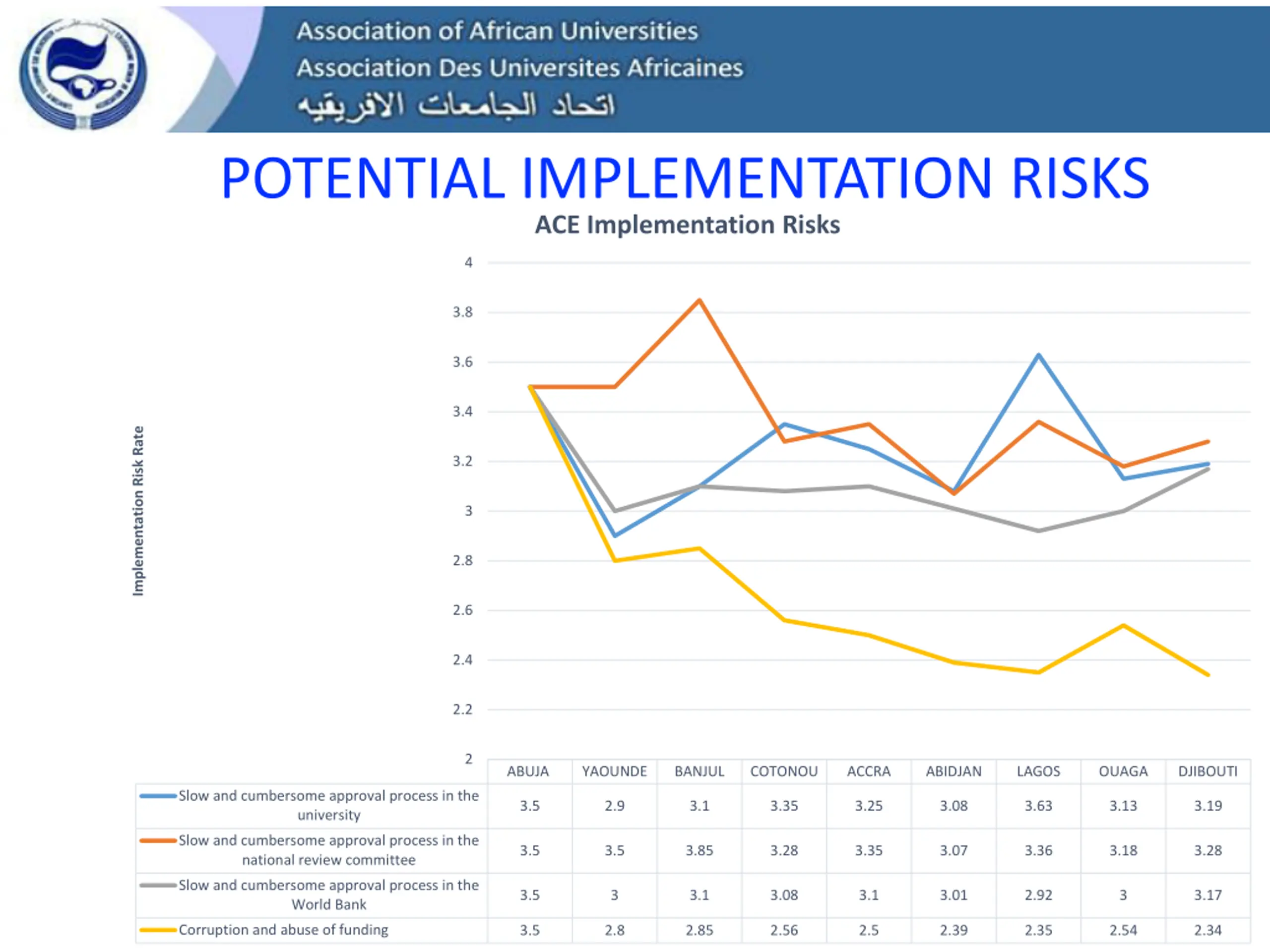 Association of African Universities
Association Des Universites Africaines
اتحاد الجامعات الافريقيه

POTENTIAL IMPLEMENTATION RISKS

ACE Implementation Risks

Implementation Risk Rate

4
3.8
3.6
3.4
3.2
3
2.8
2.6
2.4
2.2
2

| | ABUJA | YAOUNDE | BANJUL | COTONOU | ACCRA | ABIDJAN | LAGOS | OUAGA | DJIBOUTI |
|---|---|---|---|---|---|---|---|---|---|
| Slow and cumbersome approval process in the university | 3.5 | 2.9 | 3.1 | 3.35 | 3.25 | 3.08 | 3.63 | 3.13 | 3.19 |
| Slow and cumbersome approval process in the national review committee | 3.5 | 3.5 | 3.85 | 3.28 | 3.35 | 3.07 | 3.36 | 3.18 | 3.28 |
| Slow and cumbersome approval process in the World Bank | 3.5 | 3 | 3.1 | 3.08 | 3.1 | 3.01 | 2.92 | 3 | 3.17 |
| Corruption and abuse of funding | 3.5 | 2.8 | 2.85 | 2.56 | 2.5 | 2.39 | 2.35 | 2.54 | 2.34 |